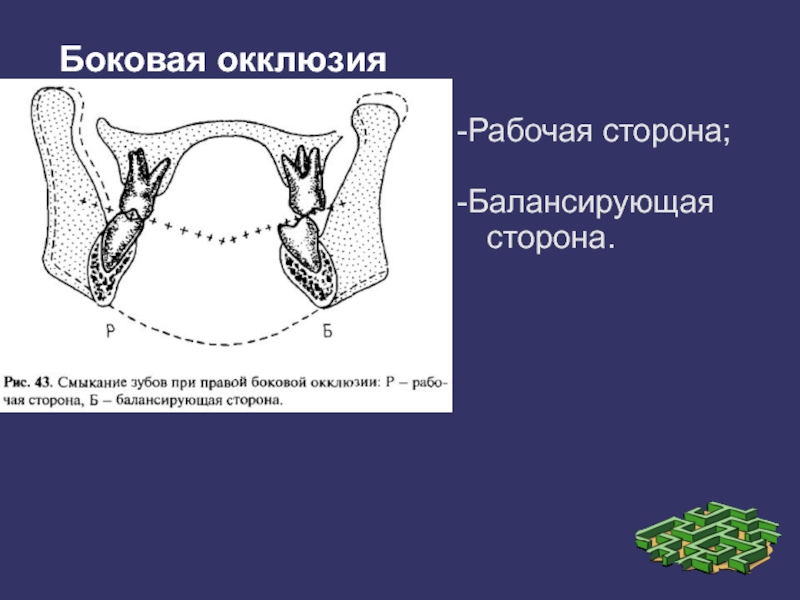 Боковая окклюзия

Р

Б

Рис. 43. Смыкание зубов при правой боковой окклюзии: Р – рабочая сторона, Б – балансирующая сторона.

-Рабочая сторона;

-Балансирующая сторона.